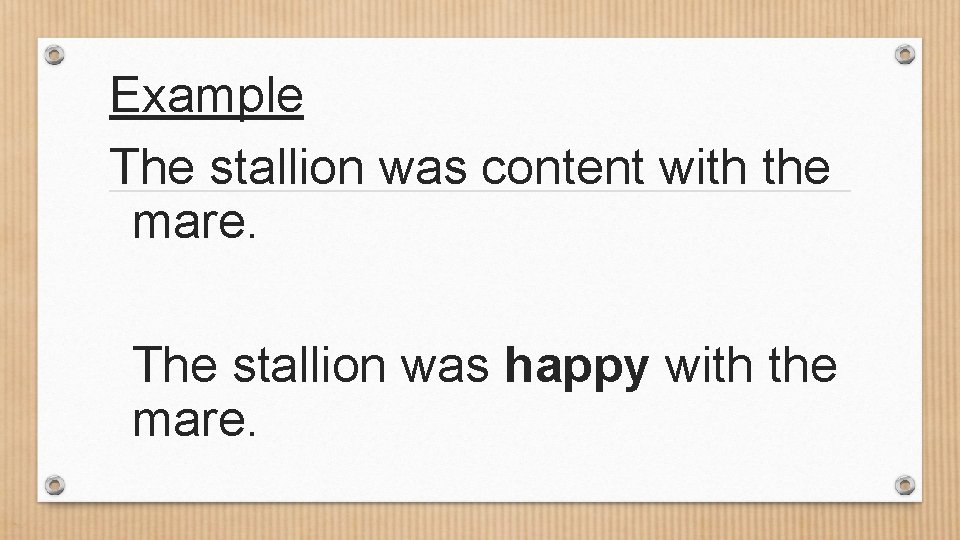 Example

The stallion was content with the mare.

The stallion was happy with the mare.